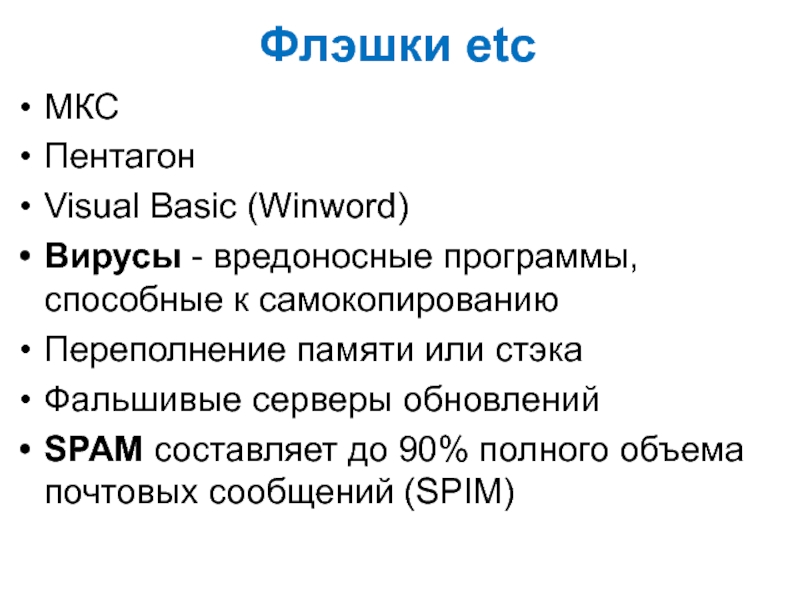 Флэшки etc

• МКС
• Пентагон
• Visual Basic (Winword)
• Вирусы - вредоносные программы, способные к самокопированию
• Переполнение памяти или стэка
• Фальшивые серверы обновлений
• SPAM составляет до 90% полного объема почтовых сообщений (SPIM)